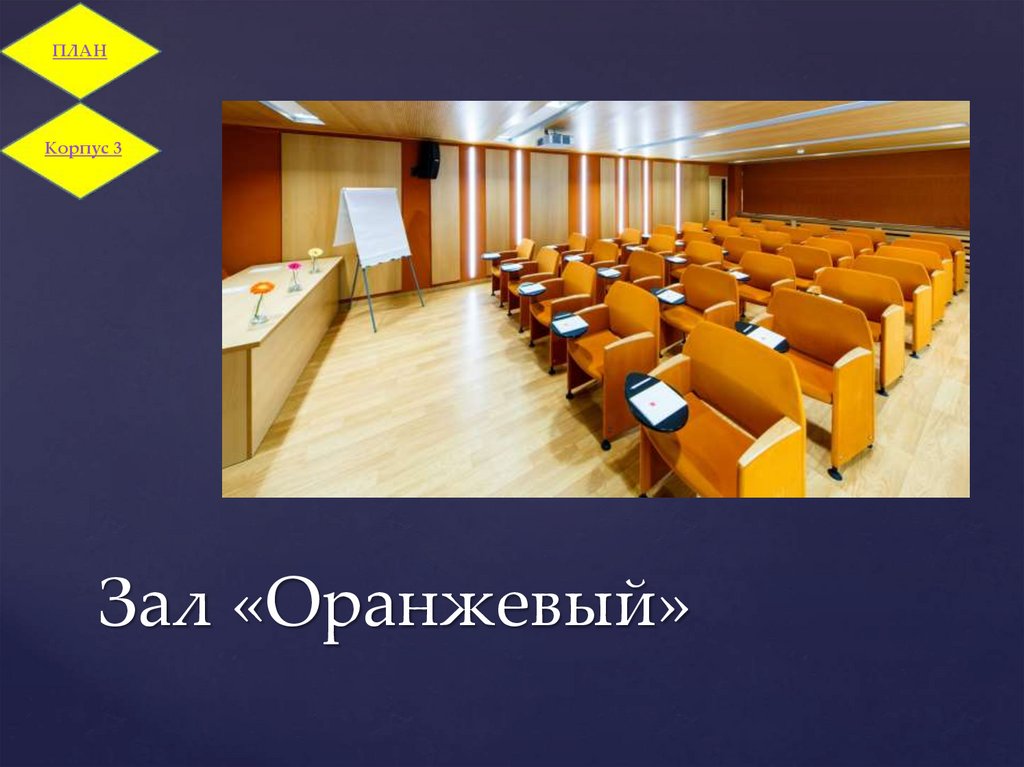 ПЛАН

Корпус 3

Зал «Оранжевый»